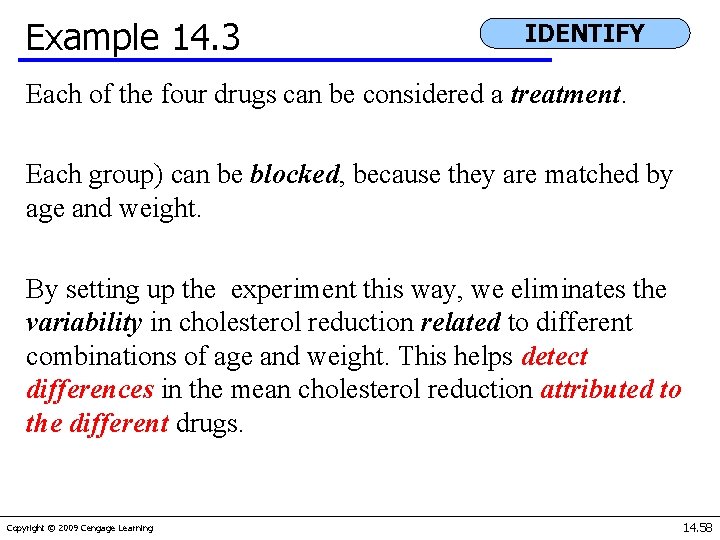 Example 14.3

IDENTIFY

Each of the four drugs can be considered a treatment.

Each group) can be blocked, because they are matched by age and weight.

By setting up the experiment this way, we eliminates the variability in cholesterol reduction related to different combinations of age and weight. This helps detect differences in the mean cholesterol reduction attributed to the different drugs.

Copyright © 2009 Cengage Learning

14.58